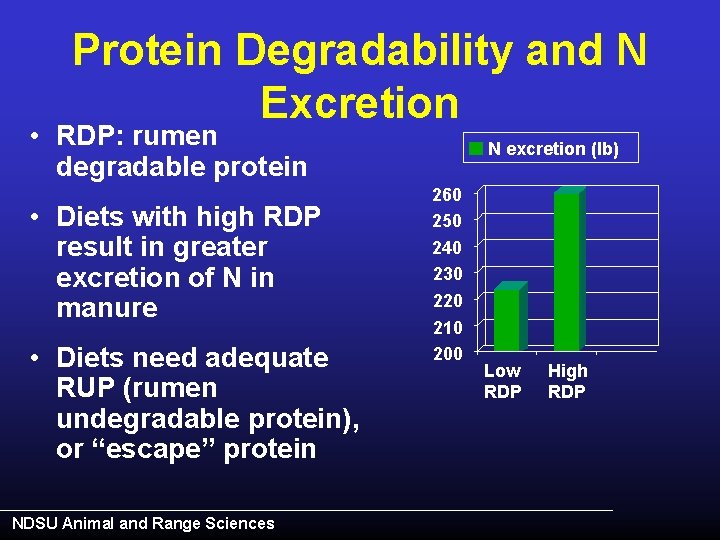 Protein Degradability and N Excretion

• RDP: rumen degradable protein

• Diets with high RDP result in greater excretion of N in manure

• Diets need adequate RUP (rumen undegradable protein), or “escape” protein

N excretion (lb)

260
250
240
230
220
210
200

Low RDP
High RDP

NDSU Animal and Range Sciences